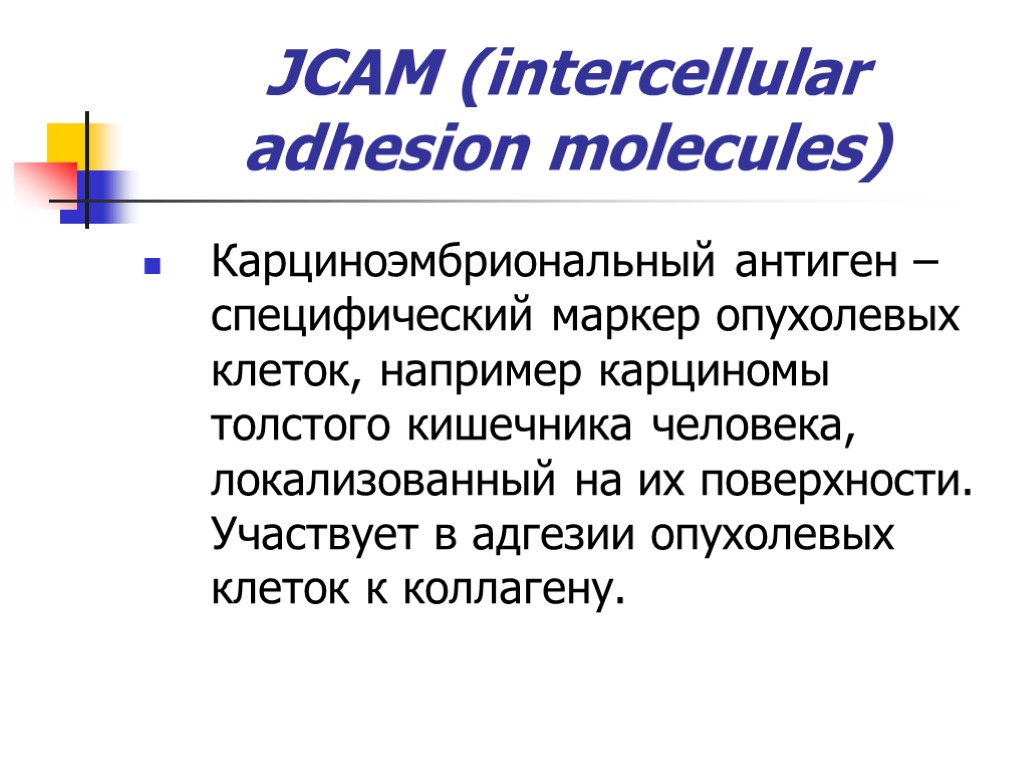 JCAM (intercellular adhesion molecules)

Карциноэмбриональный антиген – специфический маркер опухолевых клеток, например карциномы толстого кишечника человека, локализованный на их поверхности. Участвует в адгезии опухолевых клеток к коллагену.